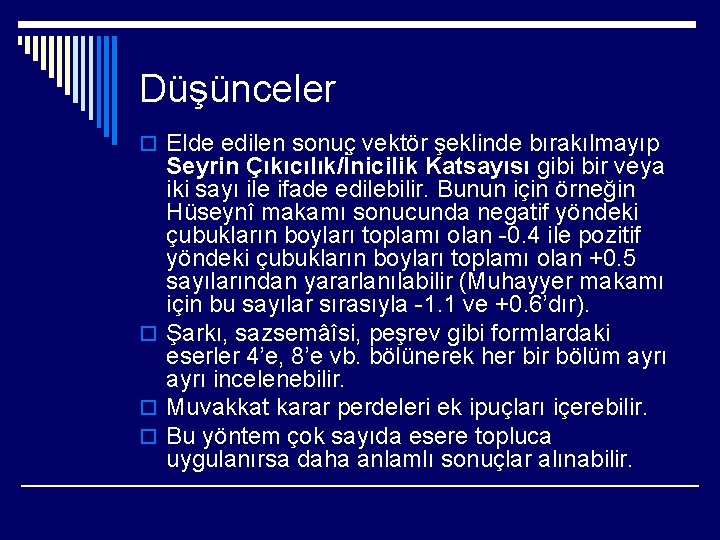 Düşünceler

Elde edilen sonuç vektör şeklinde bırakılmayıp Seyrin Çıkıcılık/İnicilik Katsayısı gibi bir veya iki sayı ile ifade edilebilir. Bunun için örneğin Hüseynî makamı sonucunda negatif yöndeki çubukların boyları toplamı olan -0.4 ile pozitif yöndeki çubukların boyları toplamı olan +0.5 sayılarından yararlanılabilir (Muhayyer makamı için bu sayılar sırasıyla -1.1 ve +0.6'dır).

Şarkı, sazsemâîsi, peşrev gibi formlardaki eserler 4'e, 8'e vb. bölünerek her bir bölüm ayrı ayrı incelenebilir.

Muvakkat karar perdeleri ek ipuçları içerebilir.

Bu yöntem çok sayıda esere topluca uygulanırsa daha anlamlı sonuçlar alınabilir.